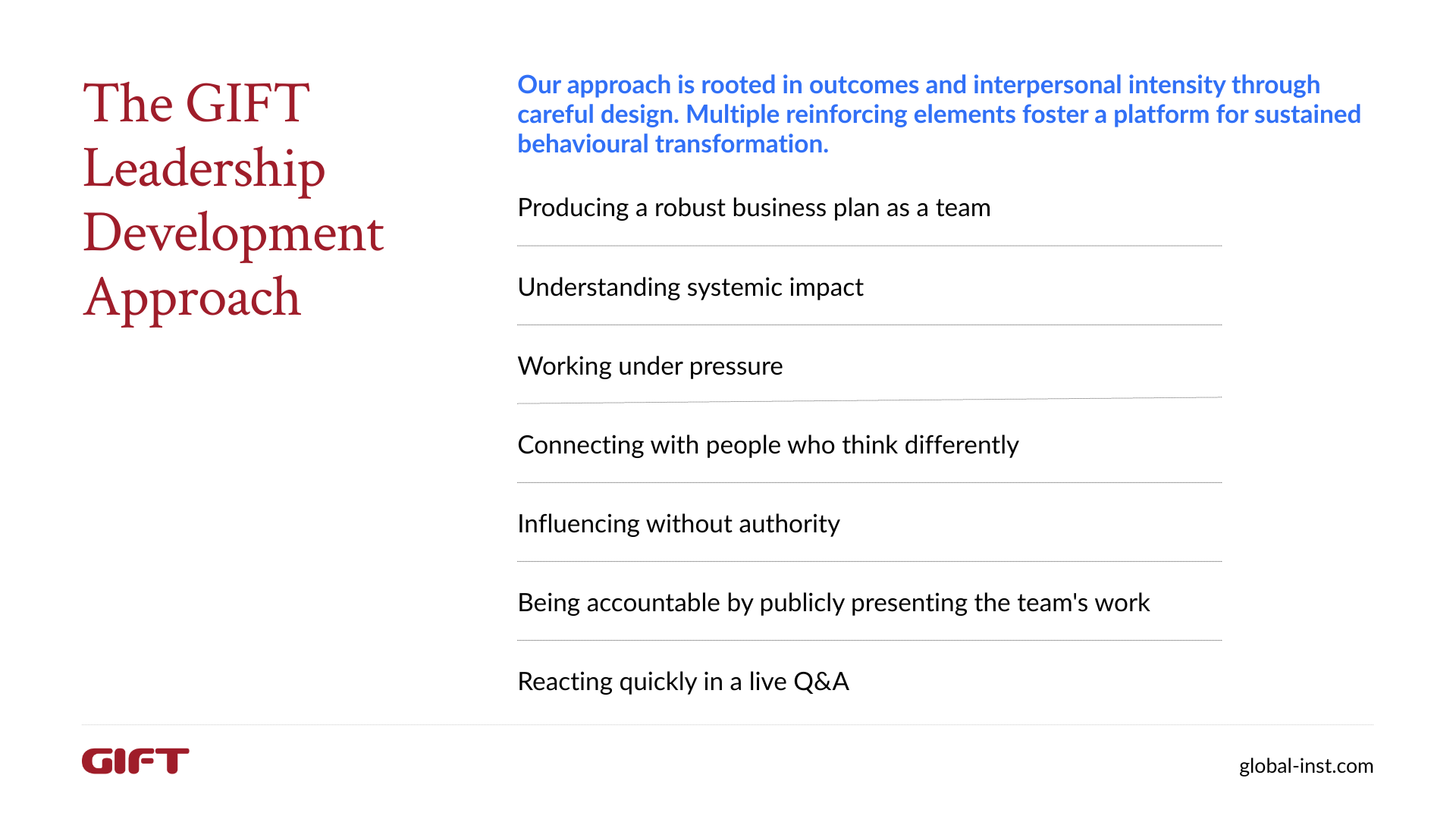 The GIFT Leadership Development Approach

Our approach is rooted in outcomes and interpersonal intensity through careful design. Multiple reinforcing elements foster a platform for sustained behavioural transformation.

Producing a robust business plan as a team

Understanding systemic impact

Working under pressure

Connecting with people who think differently

Influencing without authority

Being accountable by publicly presenting the team's work

Reacting quickly in a live Q&A

GIFT

global-inst.com